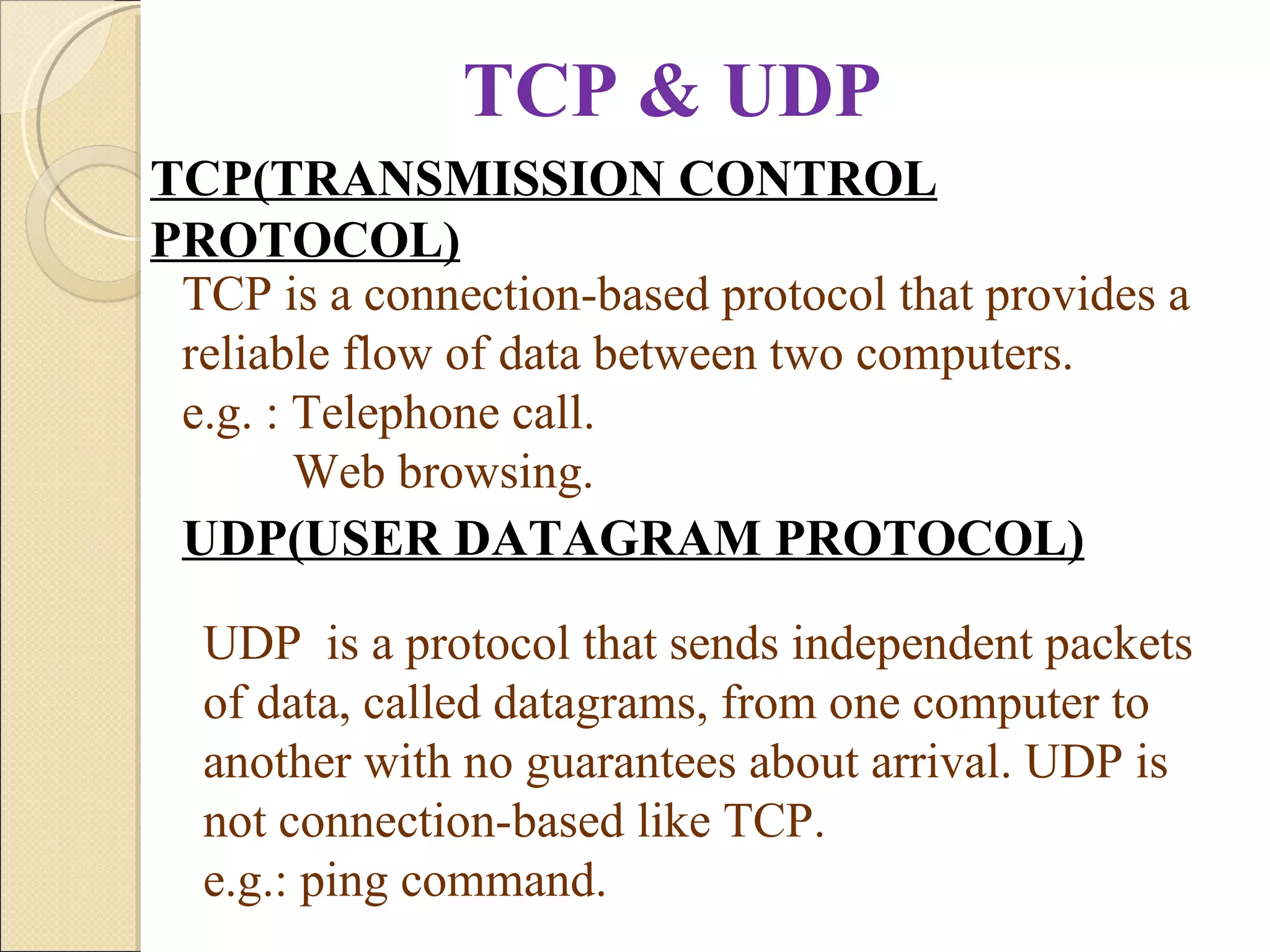 TCP & UDP

TCP(TRANSMISSION CONTROL PROTOCOL)

TCP is a connection-based protocol that provides a reliable flow of data between two computers.
e.g. : Telephone call.
Web browsing.

UDP(USER DATAGRAM PROTOCOL)

UDP is a protocol that sends independent packets of data, called datagrams, from one computer to another with no guarantees about arrival. UDP is not connection-based like TCP.
e.g.: ping command.